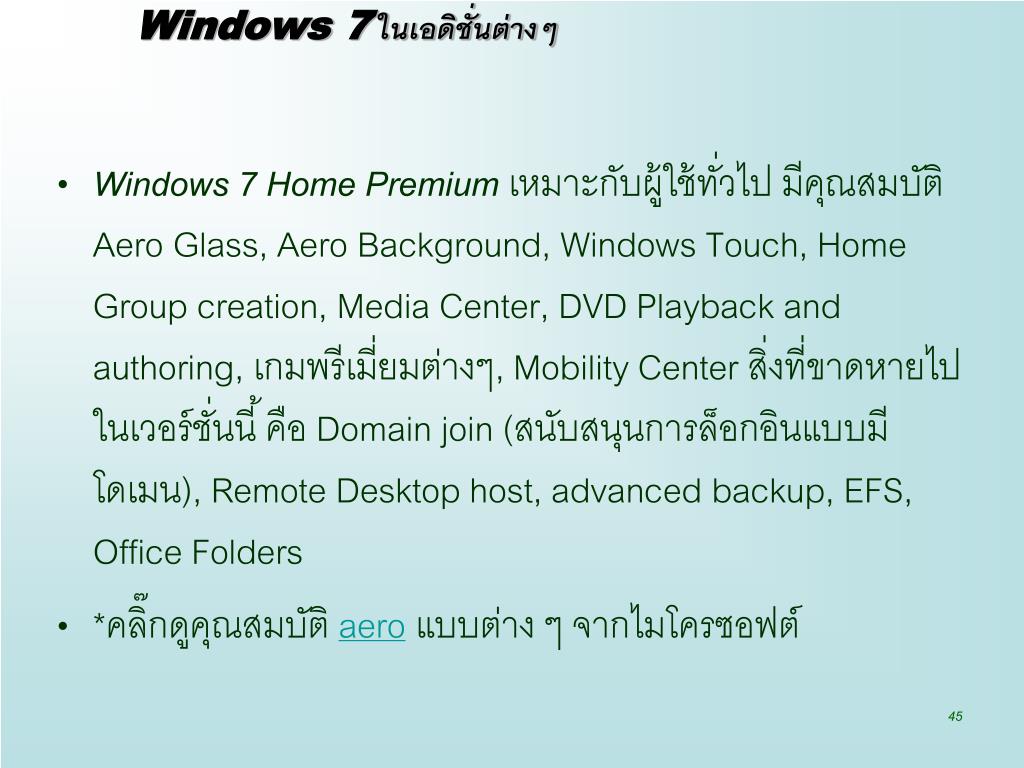 Windows 7ในเอดิชั่นต่างๆ

• Windows 7 Home Premium เหมาะกับผู้ใช้ทั่วไป มีคุณสมบัติ Aero Glass, Aero Background, Windows Touch, Home Group creation, Media Center, DVD Playback and authoring, เกมพรีเมี่ยมต่างๆ, Mobility Center สิ่งที่ขาดหายไปในเวอร์ชั่นนี้ คือ Domain join (สนับสนุนการล็อกอินแบบมีโดเมน), Remote Desktop host, advanced backup, EFS, Office Folders

• *คลิ๊กดูคุณสมบัติ aero แบบต่าง ๆ จากไมโครซอฟต์

45